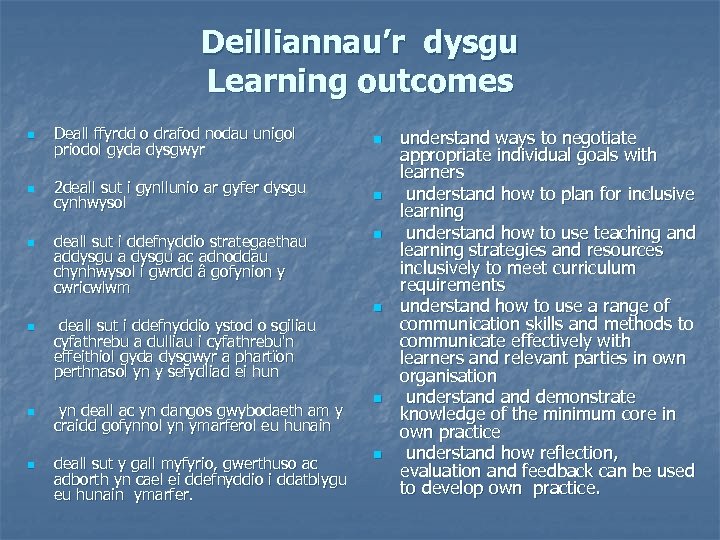 Deilliannau'r dysgu
Learning outcomes

- Deall ffyrdd o drafod nodau unigol priodol gyda dysgwyr
- 2deall sut i gynllunio ar gyfer dysgu cynhwysol
- deall sut i ddefnyddio strategaethau addysgu a dysgu ac adnoddau chynhwysol i gwrdd â gofynion y cwricwlwm
- deall sut i ddefnyddio ystod o sgiliau cyfathrebu a dulliau i cyfathrebu'n effeithiol gyda dysgwyr a phartïon perthnasol yn y sefydliad ei hun
- yn deall ac yn dangos gwybodaeth am y craidd gofynnol yn ymarferol eu hunain
- deall sut y gall myfyrio, gwerthuso ac adborth yn cael ei ddefnyddio i ddatblygu eu hunain ymarfer.

- understand ways to negotiate appropriate individual goals with learners
- understand how to plan for inclusive learning
- understand how to use teaching and learning strategies and resources inclusively to meet curriculum requirements
- understand how to use a range of communication skills and methods to communicate effectively with learners and relevant parties in own organisation
- understand and demonstrate knowledge of the minimum core in own practice
- understand how reflection, evaluation and feedback can be used to develop own practice.